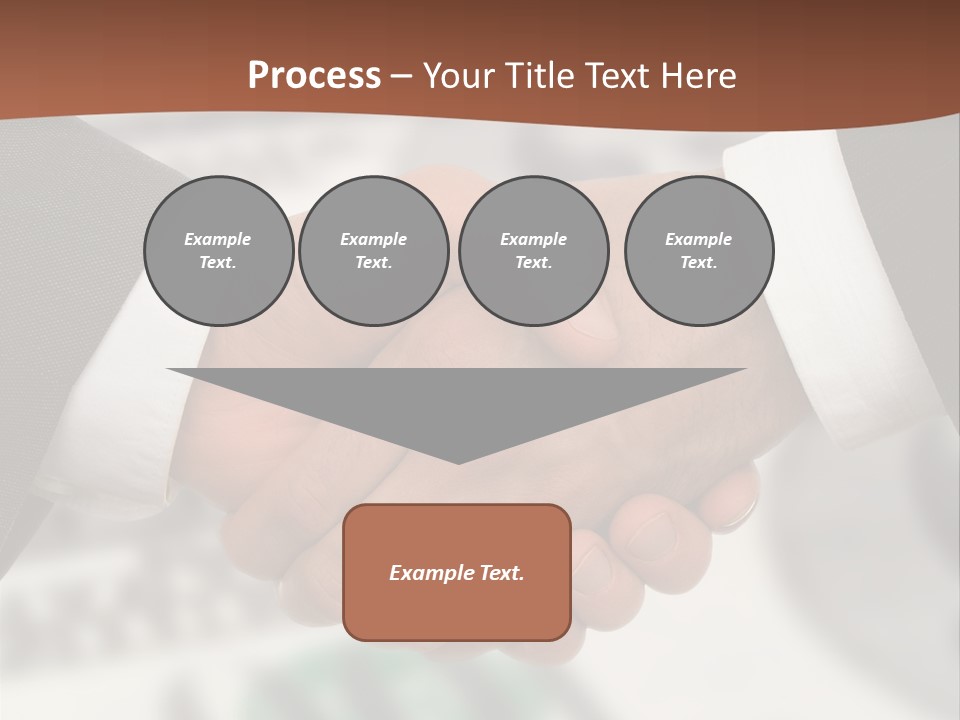 Process – Your Title Text Here

Example Text.

Example Text.

Example Text.

Example Text.

Example Text.